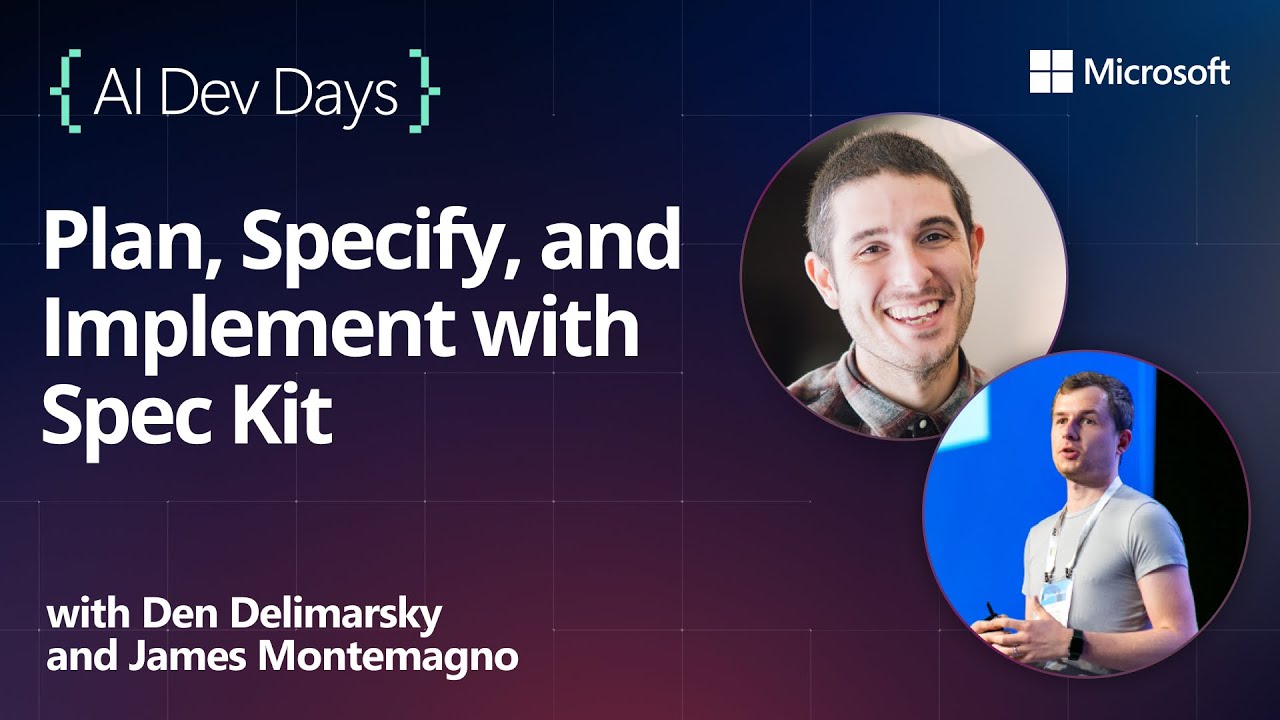 { AI Dev Days }

Microsoft

Plan, Specify, and Implement with Spec Kit

with Den Delimarsky and James Montemagno